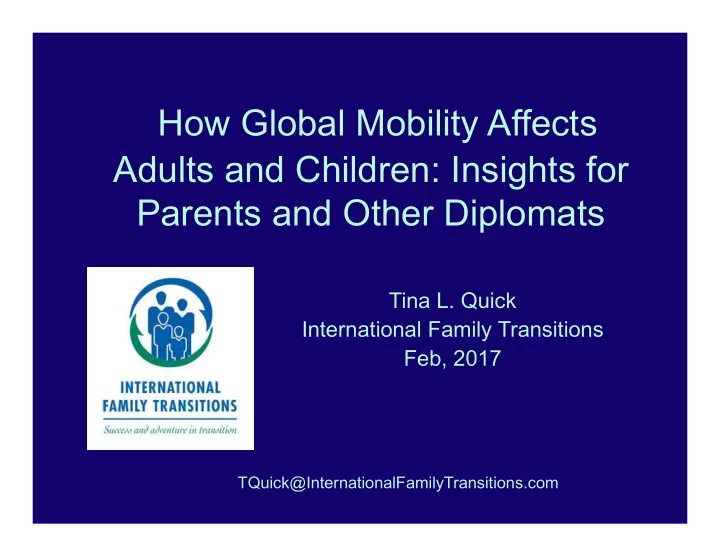 How Global Mobility Affects Adults and Children: Insights for Parents and Other Diplomats

INTERNATIONAL FAMILY TRANSITIONS

Success and adventure in transition

Tina L. Quick
International Family Transitions
Feb, 2017

TQuick@InternationalFamilyTransitions.com